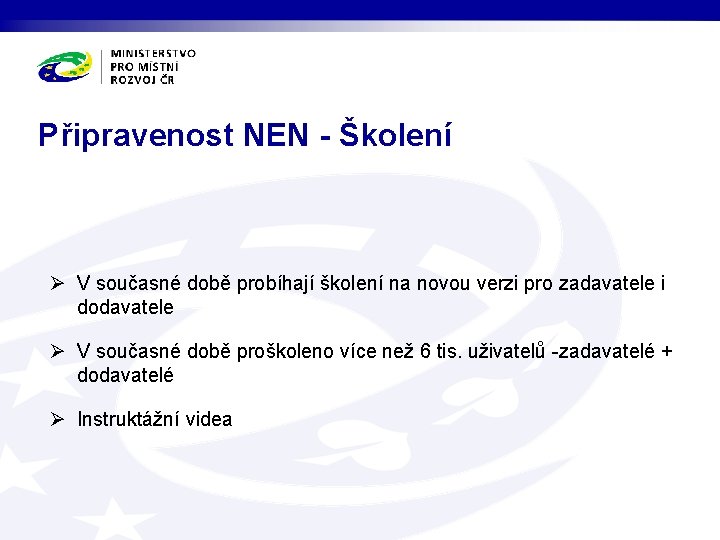 MINISTERSTVO
PRO MÍSTNÍ
ROZVOJ ČR

Připravenost NEN - Školení

➢ V současné době probíhají školení na novou verzi pro zadavatele i dodavatele

➢ V současné době proškoleno více než 6 tis. uživatelů -zadavatelé + dodavatelé

➢ Instruktážní videa